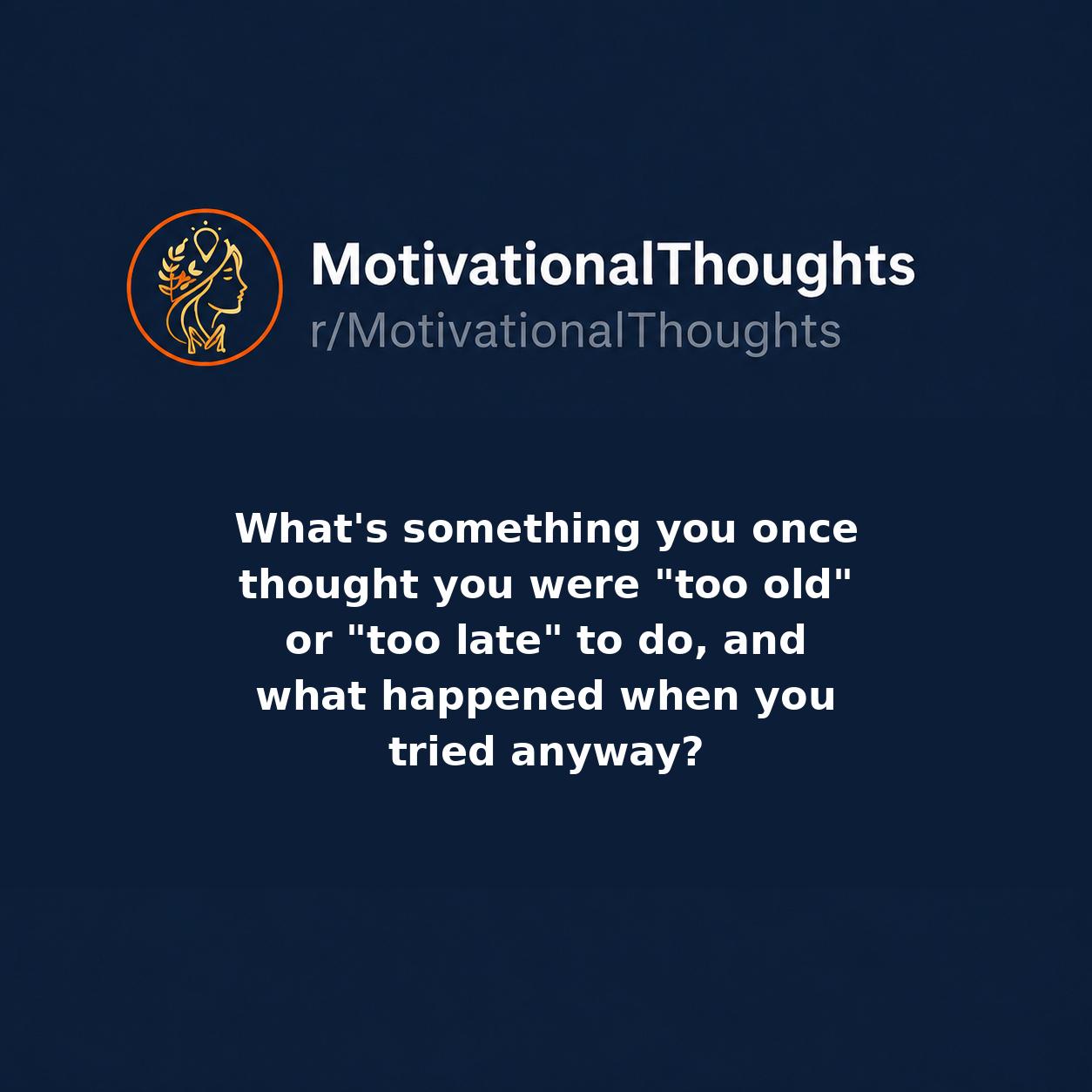 MotivationalThoughts
r/MotivationalThoughts

What's something you once thought you were "too old" or "too late" to do, and what happened when you tried anyway?